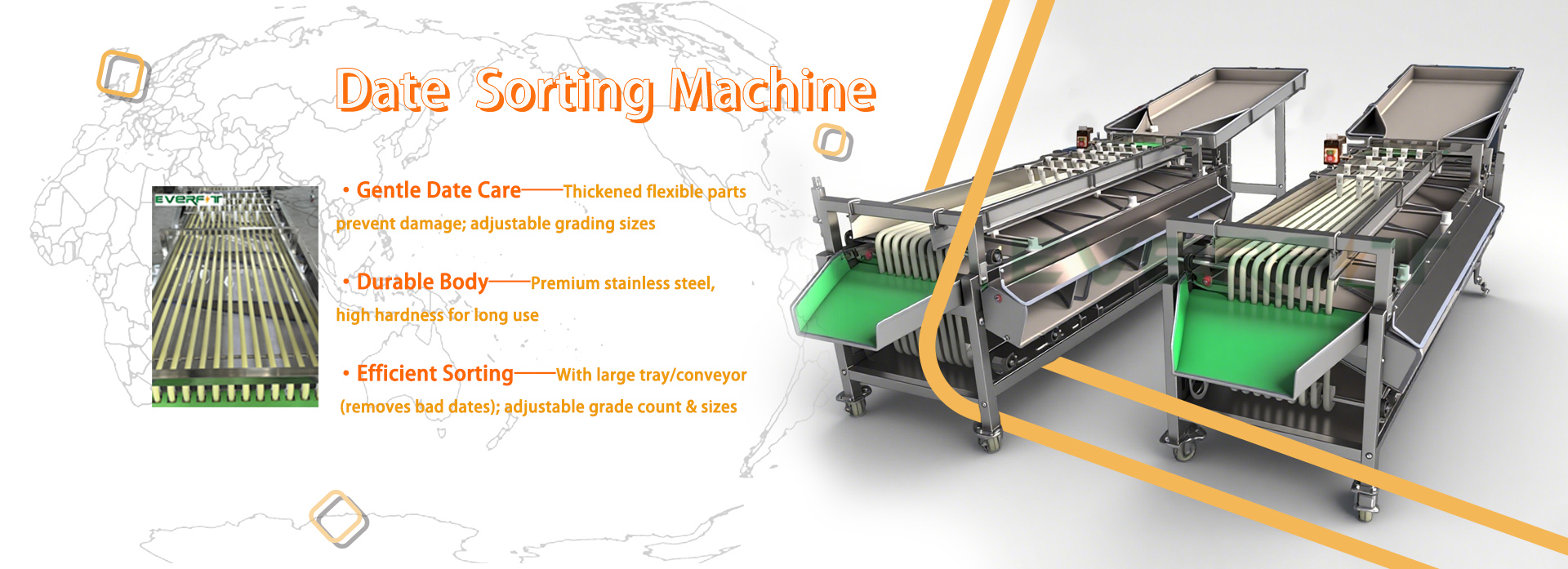 Date Sorting Machine

EVERFIT

• Gentle Date Care——Thickened flexible parts prevent damage; adjustable grading sizes

• Durable Body——Premium stainless steel, high hardness for long use

• Efficient Sorting——With large tray/conveyor (removes bad dates); adjustable grade count & sizes